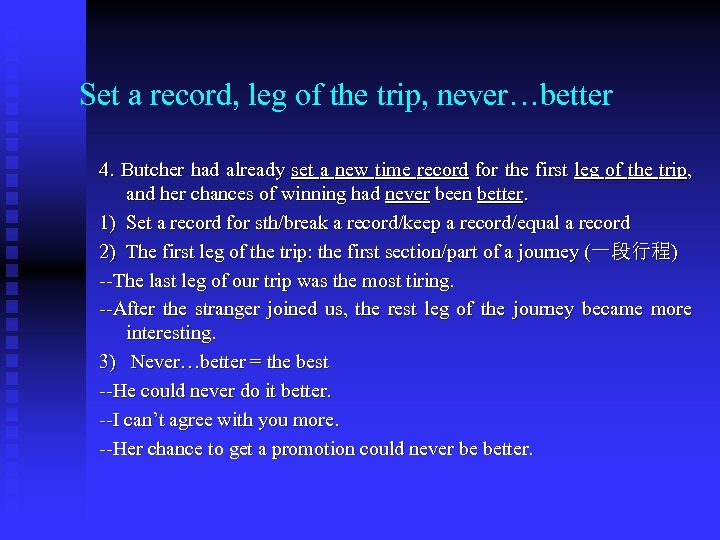 Set a record, leg of the trip, never…better

4. Butcher had already set a new time record for the first leg of the trip, and her chances of winning had never been better.

1) Set a record for sth/break a record/keep a record/equal a record

2) The first leg of the trip: the first section/part of a journey (一段行程)

--The last leg of our trip was the most tiring.

--After the stranger joined us, the rest leg of the journey became more interesting.

3) Never…better = the best

--He could never do it better.

--I can't agree with you more.

--Her chance to get a promotion could never be better.